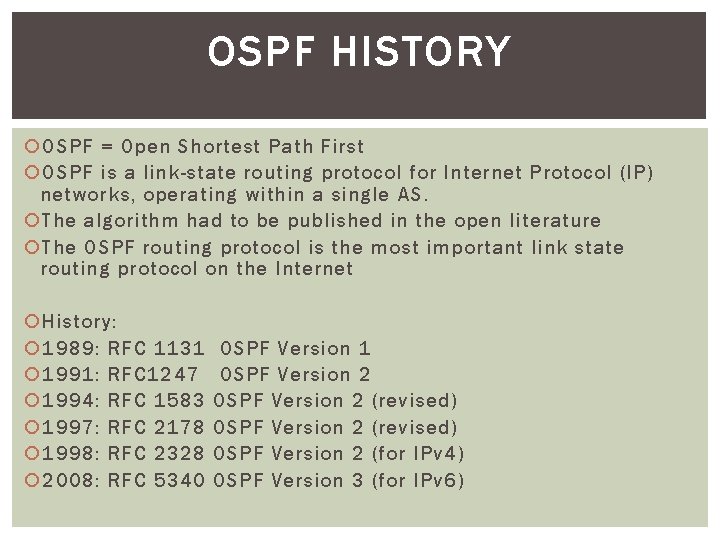 OSPF HISTORY

OSPF = Open Shortest Path First
OSPF is a link-state routing protocol for Internet Protocol (IP) networks, operating within a single AS.
The algorithm had to be published in the open literature
The OSPF routing protocol is the most important link state routing protocol on the Internet

History:
1989: RFC 1131 OSPF Version 1
1991: RFC1247 OSPF Version 2
1994: RFC 1583 OSPF Version 2 (revised)
1997: RFC 2178 OSPF Version 2 (revised)
1998: RFC 2328 OSPF Version 2 (for IPv4)
2008: RFC 5340 OSPF Version 3 (for IPv6)